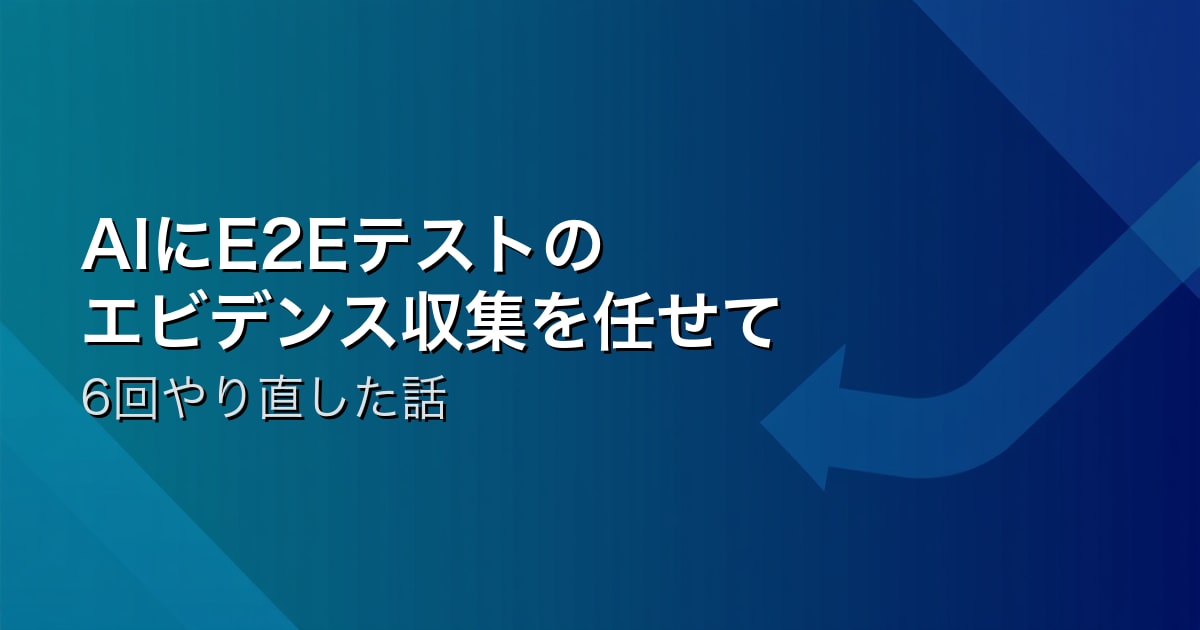 AIにE2Eテストの
エビデンス収集を任せて

6回やり直した話